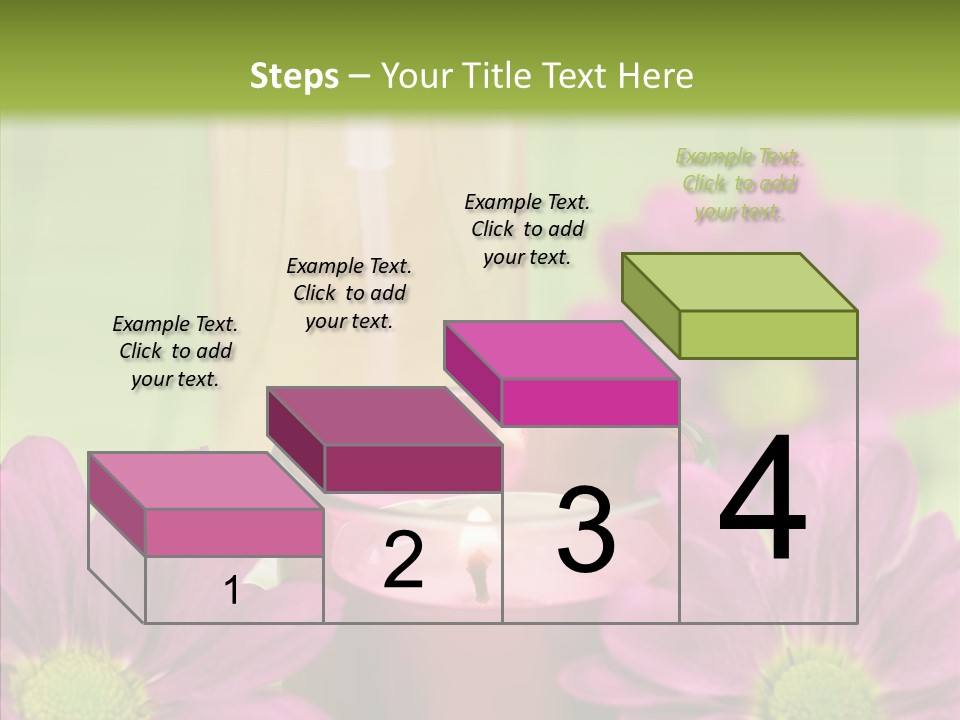 Steps – Your Title Text Here

Example Text. Click to add your text.

Example Text. Click to add your text.

Example Text. Click to add your text.

Example Text. Click to add your text.

1

2

3

4